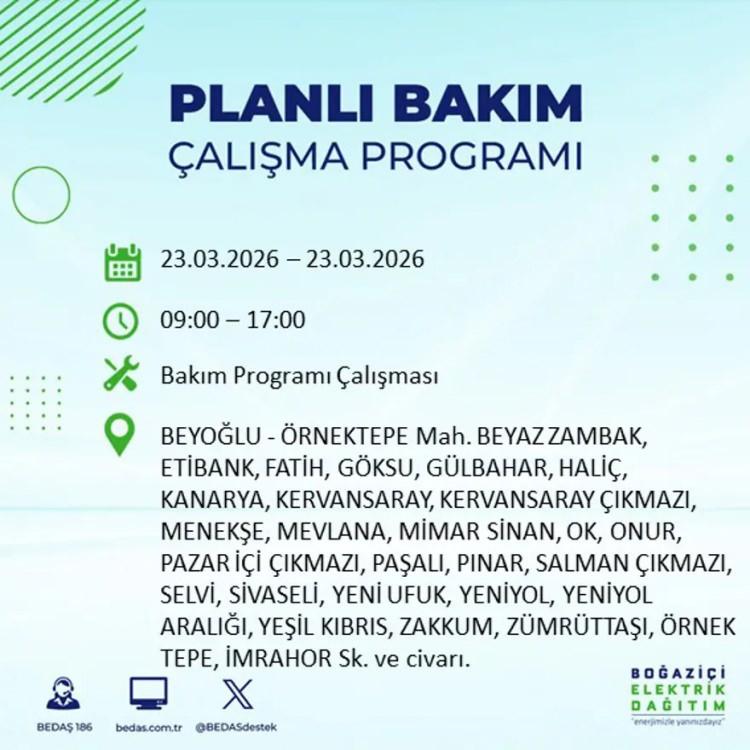 PLANLI BAKIM
ÇALIŞMA PROGRAMI

23.03.2026 – 23.03.2026

09:00 – 17:00

Bakım Programı Çalışması

BEYOĞLU - ÖRNEKTEPE Mah. BEYAZ ZAMBAK, ETİBANK, FATİH, GÖKSU, GÜLBAHAR, HALİÇ, KANARYA, KERVANSARAY, KERVANSARAY ÇIKMAZI, MENEKŞE, MEVLANA, MİMAR SİNAN, OK, ONUR, PAZAR İÇİ ÇIKMAZI, PAŞALI, PINAR, SALMAN ÇIKMAZI, SELVİ, SİVASELİ, YENİ UFUK, YENİYOL, YENİYOL ARALIĞI, YEŞİL KIBRIS, ZAKKUM, ZÜMRÜTTAŞI, ÖRNEK TEPE, İMRAHOR Sk. ve civarı.

BEDAŞ 186
bedas.com.tr
@BEDASdestek

BOĞAZİÇİ
ELEKTRİK
DAĞITIM
"enerjimizle yanınızdayız"